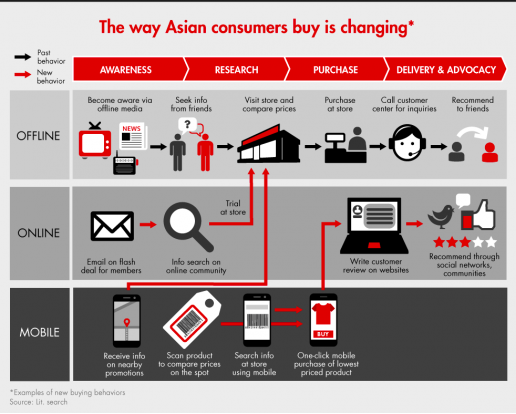 The way Asian consumers buy is changing*

Past behavior

New behavior

AWARENESS

RESEARCH

PURCHASE

DELIVERY & ADVOCACY

OFFLINE

Become aware via offline media

NEWS

Seek info from friends

?

Visit store and compare prices

Purchase at store

Call customer center for inquiries

Recommend to friends

ONLINE

Email on flash deal for members

Info search on online community

Trial at store

Write customer review on websites

Recommend through social networks, communities

MOBILE

Receive info on nearby promotions

Scan product to compare prices on the spot

Search info at store using mobile

BUY

One-click mobile purchase of lowest priced product

*Examples of new buying behaviors
Source: Lit. search